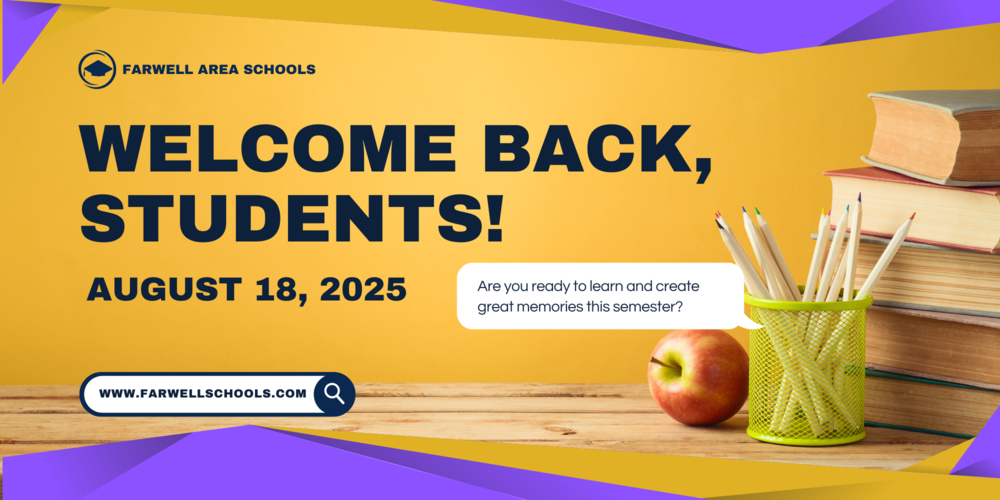 FARWELL AREA SCHOOLS

WELCOME BACK, STUDENTS!

AUGUST 18, 2025

Are you ready to learn and create great memories this semester?

WWW.FARWELLSCHOOLS.COM